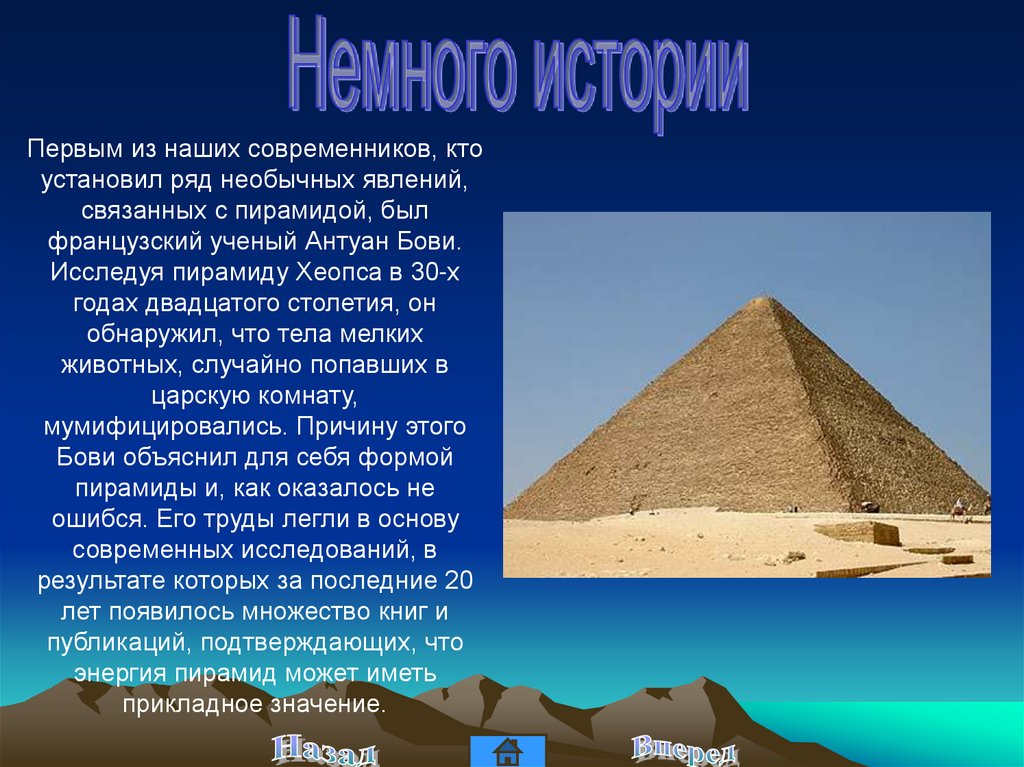 Немного истории

Первым из наших современников, кто установил ряд необычных явлений, связанных с пирамидой, был французский ученый Антуан Бови. Исследуя пирамиду Хеопса в 30-х годах двадцатого столетия, он обнаружил, что тела мелких животных, случайно попавших в царскую комнату, мумифицировались. Причину этого Бови объяснил для себя формой пирамиды и, как оказалось не ошибся. Его труды легли в основу современных исследований, в результате которых за последние 20 лет появилось множество книг и публикаций, подтверждающих, что энергия пирамид может иметь прикладное значение.

Назад

Вперед